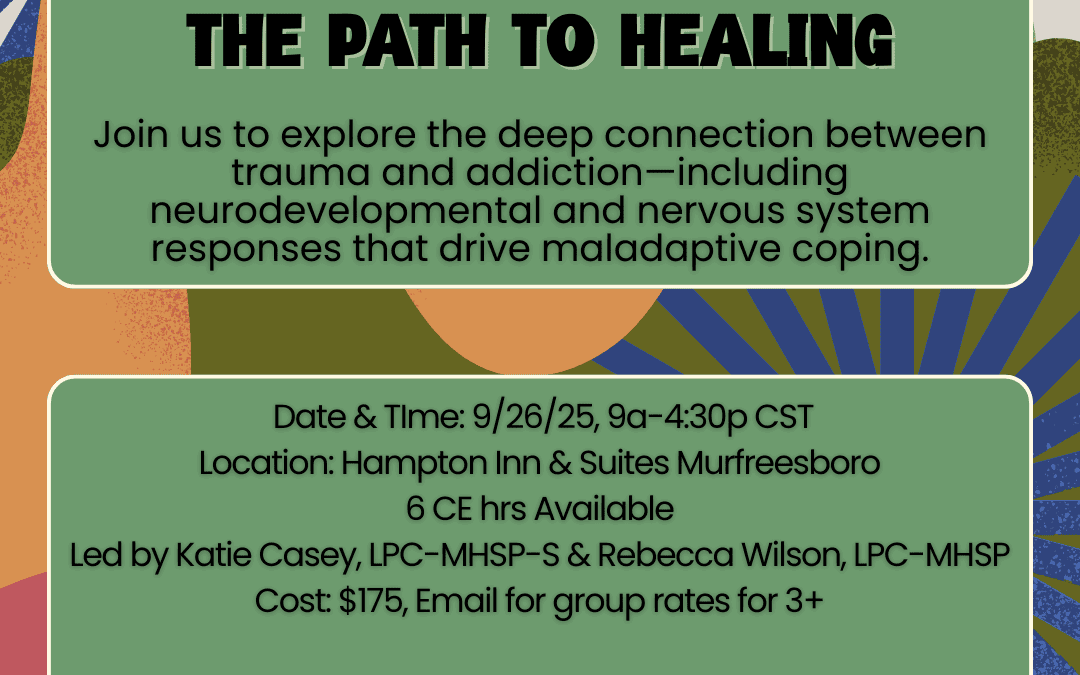 THE PATH TO HEALING

Join us to explore the deep connection between trauma and addiction—including neurodevelopmental and nervous system responses that drive maladaptive coping.

Date & TIme: 9/26/25, 9a-4:30p CST
Location: Hampton Inn & Suites Murfreesboro
6 CE hrs Available
Led by Katie Casey, LPC-MHSP-S & Rebecca Wilson, LPC-MHSP
Cost: $175, Email for group rates for 3+